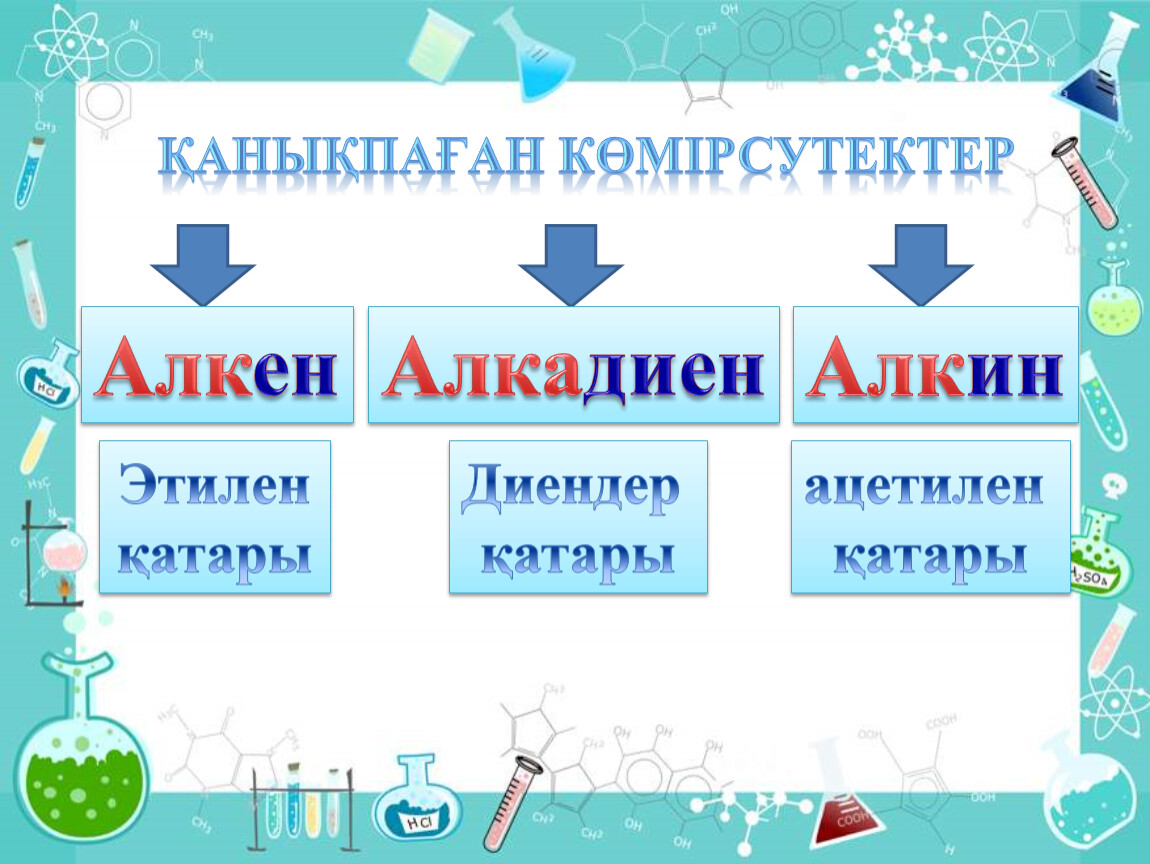 ҚАНЫҚПАҒАН КӨМІРСУТЕКТЕР

Алкен

Алкадиен

Алкин

Этилен қатары

Диендер қатары

ацетилен қатары